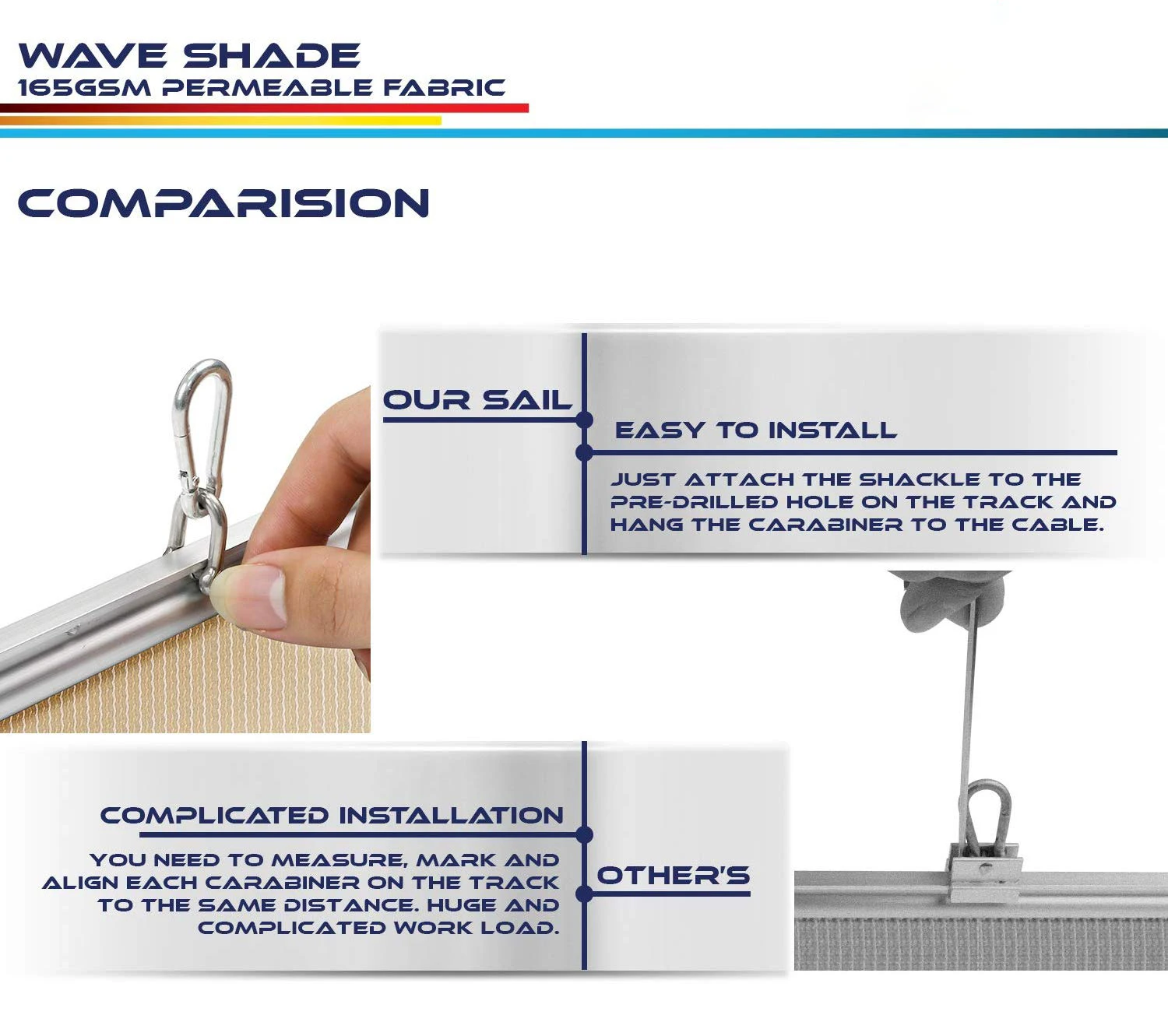 WAVE SHADE
165GSM PERMEABLE FABRIC

COMPARISION

OUR SAIL

EASY TO INSTALL

JUST ATTACH THE SHACKLE TO THE PRE-DRILLED HOLE ON THE TRACK AND HANG THE CARABINER TO THE CABLE.

COMPLICATED INSTALLATION

YOU NEED TO MEASURE, MARK AND ALIGN EACH CARABINER ON THE TRACK TO THE SAME DISTANCE. HUGE AND COMPLICATED WORK LOAD.

OTHER'S